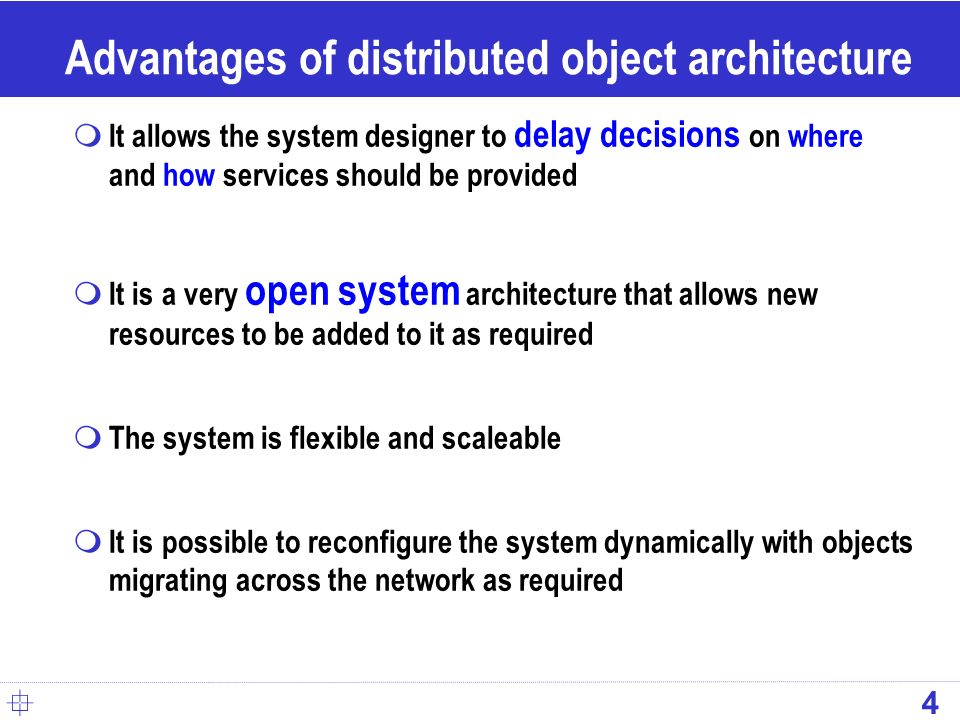 Advantages of distributed object architecture

It allows the system designer to delay decisions on where and how services should be provided

It is a very open system architecture that allows new resources to be added to it as required

The system is flexible and scaleable

It is possible to reconfigure the system dynamically with objects migrating across the network as required

4